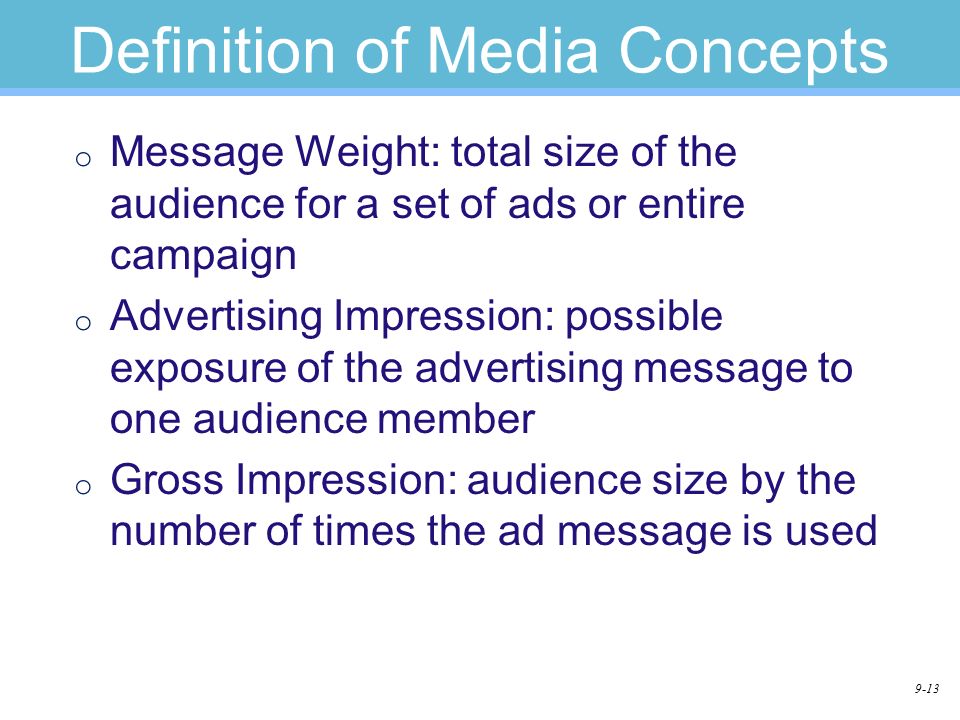 Definition of Media Concepts

o Message Weight: total size of the audience for a set of ads or entire campaign

o Advertising Impression: possible exposure of the advertising message to one audience member

o Gross Impression: audience size by the number of times the ad message is used

9-13